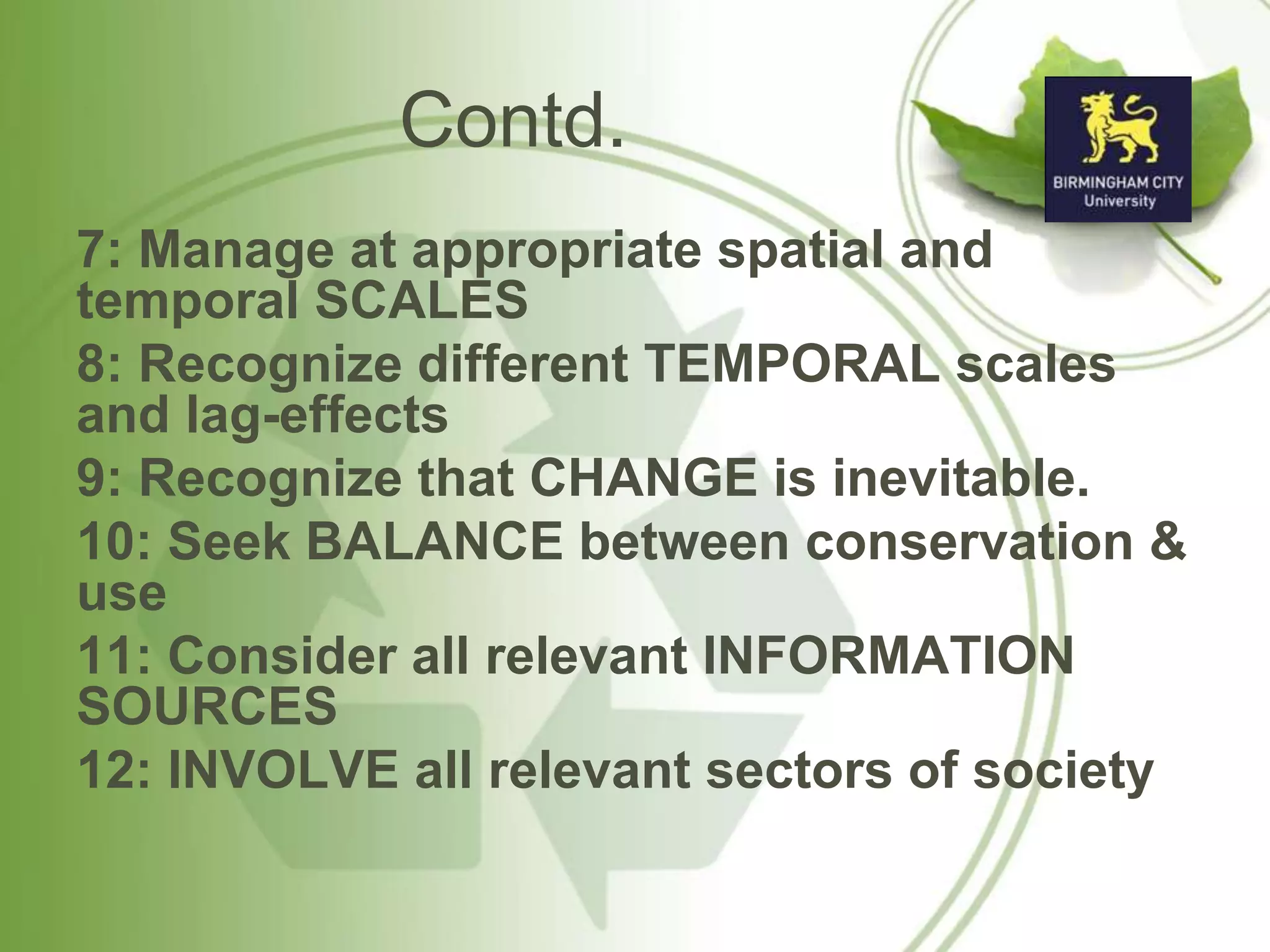 Contd.

BIRMINGHAM CITY
University

7: Manage at appropriate spatial and temporal SCALES

8: Recognize different TEMPORAL scales and lag-effects

9: Recognize that CHANGE is inevitable.

10: Seek BALANCE between conservation & use

11: Consider all relevant INFORMATION SOURCES

12: INVOLVE all relevant sectors of society